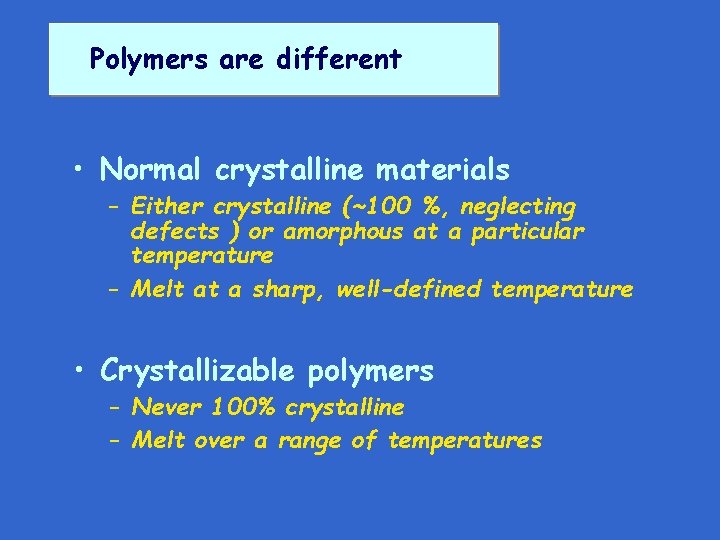 Polymers are different

• Normal crystalline materials
 – Either crystalline (~100 %, neglecting defects ) or amorphous at a particular temperature
 – Melt at a sharp, well-defined temperature

• Crystallizable polymers
 – Never 100% crystalline
 – Melt over a range of temperatures